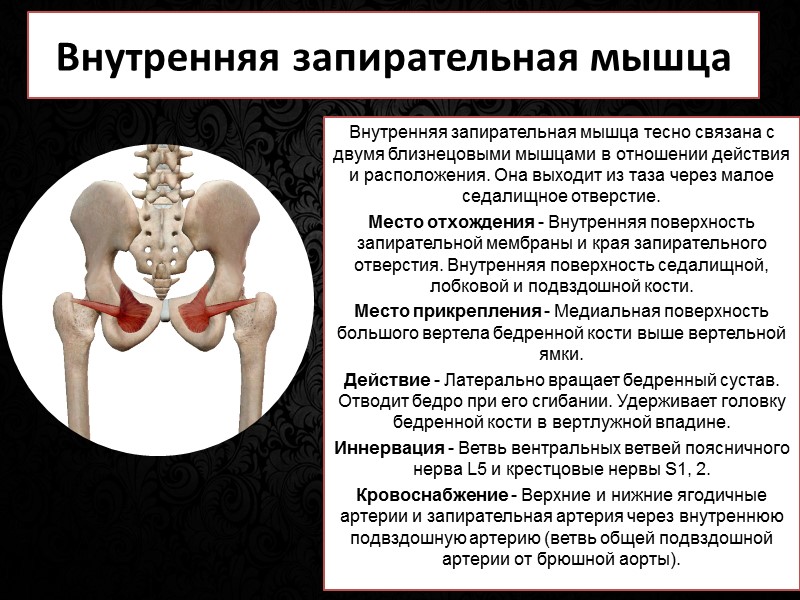 Внутренняя запирательная мышца

Внутренняя запирательная мышца тесно связана с двумя близнецовыми мышцами в отношении действия и расположения. Она выходит из таза через малое седалищное отверстие.

Место отхождения - Внутренняя поверхность запирательной мембраны и края запирательного отверстия. Внутренняя поверхность седалищной, лобковой и подвздошной кости.

Место прикрепления - Медиальная поверхность большого вертела бедренной кости выше вертельной ямки.

Действие - Латерально вращает бедренный сустав. Отводит бедро при его сгибании. Удерживает головку бедренной кости в вертлужной впадине.

Иннервация - Ветвь вентральных ветвей поясничного нерва L5 и крестцовые нервы S1, 2.

Кровоснабжение - Верхние и нижние ягодичные артерии и запирательная артерия через внутреннюю подвздошную артерию (ветвь общей подвздошной артерии от брюшной аорты).